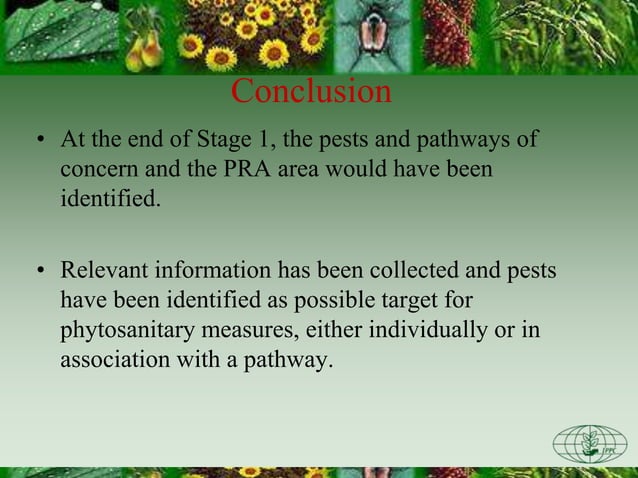 Conclusion

• At the end of Stage 1, the pests and pathways of concern and the PRA area would have been identified.

• Relevant information has been collected and pests have been identified as possible target for phytosanitary measures, either individually or in association with a pathway.

IPPC